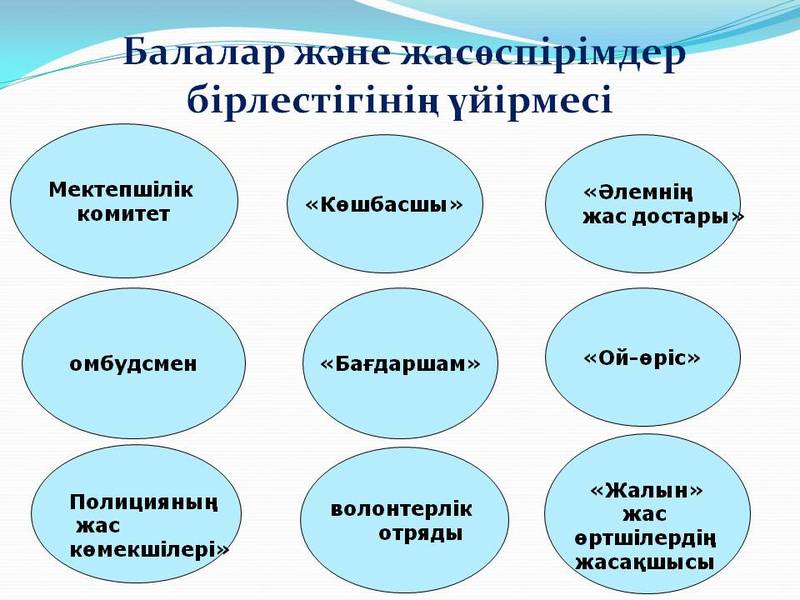 Балалар және жасөспірімдер бірлестігінің үйірмесі

Мектепшілік комитет

«Көшбасшы»

«Әлемнің жас достары»

омбудсмен

«Бағдаршам»

«Ой-өріс»

Полицияның жас көмекшілері»

волонтерлік отряды

«Жалын» жас өртшілердің жасақшысы